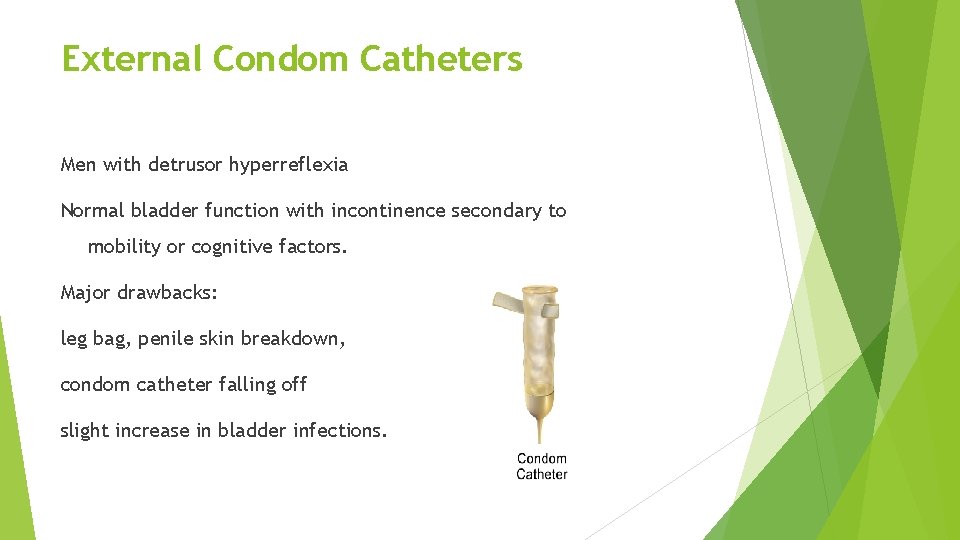 External Condom Catheters

Men with detrusor hyperreflexia

Normal bladder function with incontinence secondary to mobility or cognitive factors.

Major drawbacks:

leg bag, penile skin breakdown,

condom catheter falling off

slight increase in bladder infections.

Condom Catheter